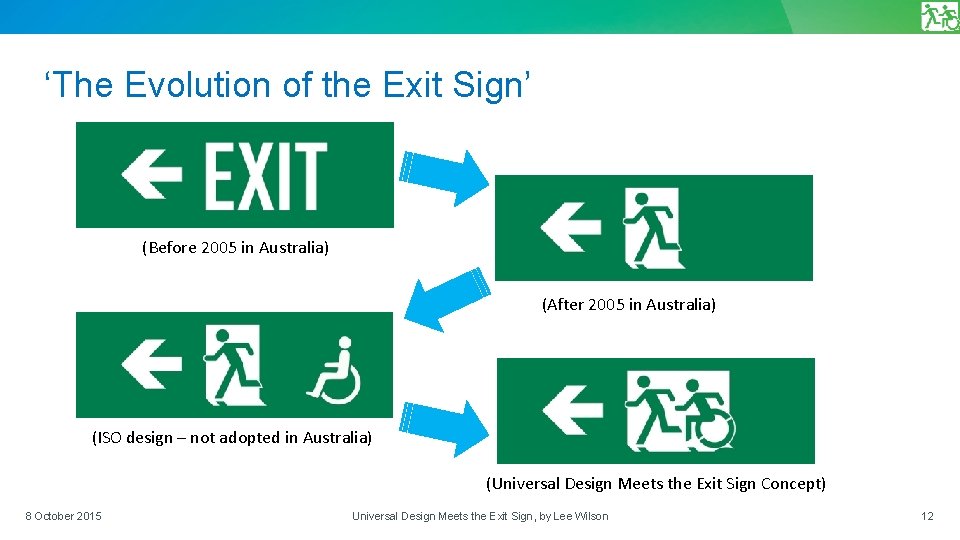 ‘The Evolution of the Exit Sign’

EXIT

(Before 2005 in Australia)

(After 2005 in Australia)

(ISO design – not adopted in Australia)

(Universal Design Meets the Exit Sign Concept)

8 October 2015

Universal Design Meets the Exit Sign, by Lee Wilson

12